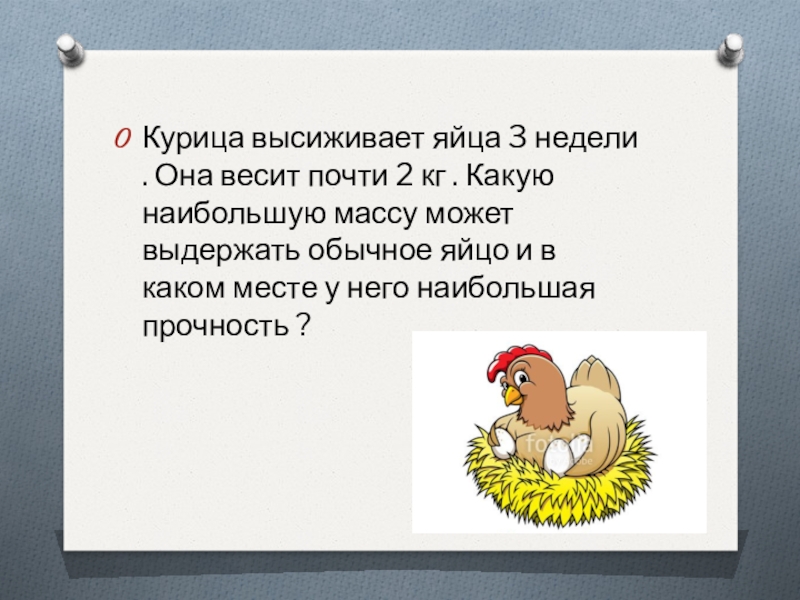 Курица высиживает яйца 3 недели . Она весит почти 2 кг . Какую наибольшую массу может выдержать обычное яйцо и в каком месте у него наибольшая прочность ?

fotolia